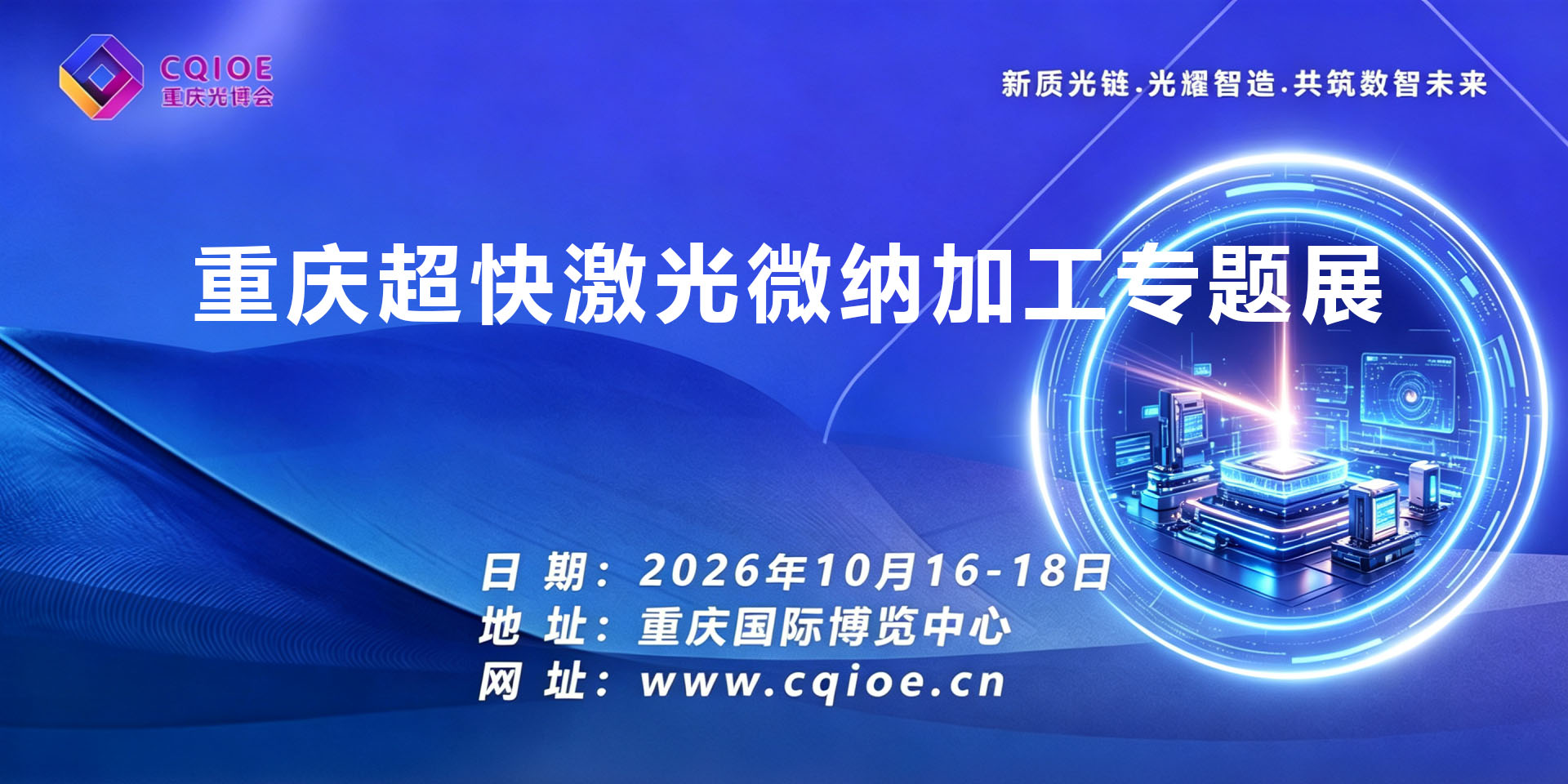 CQIOE
重庆光博会

新质光链.光耀智造.共筑数智未来

重庆超快激光微纳加工专题展

日 期：2026年10月16-18日
地 址：重庆国际博览中心
网 址：www.cqioe.cn